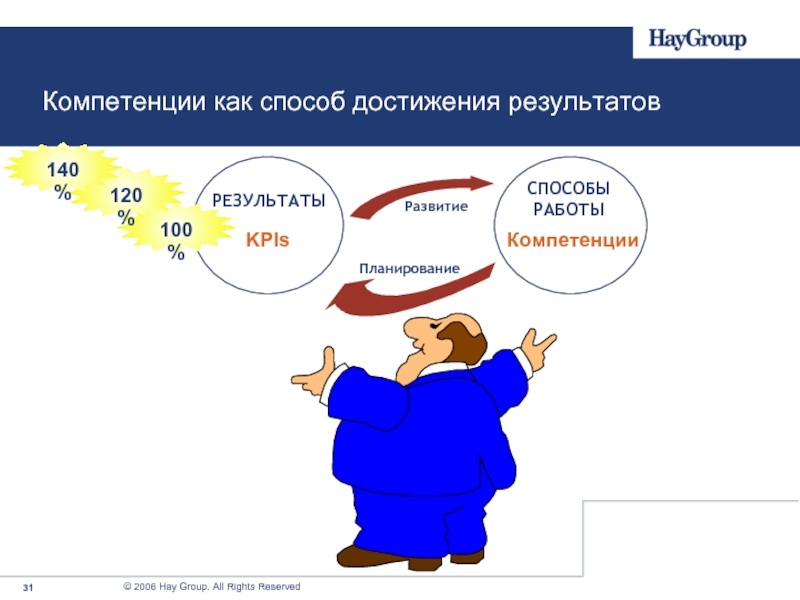 HayGroup

Компетенции как способ достижения результатов

140 %

120 %

100 %

РЕЗУЛЬТАТЫ

KPIs

Развитие

Планирование

СПОСОБЫ РАБОТЫ

Компетенции

31

© 2006 Hay Group. All Rights Reserved